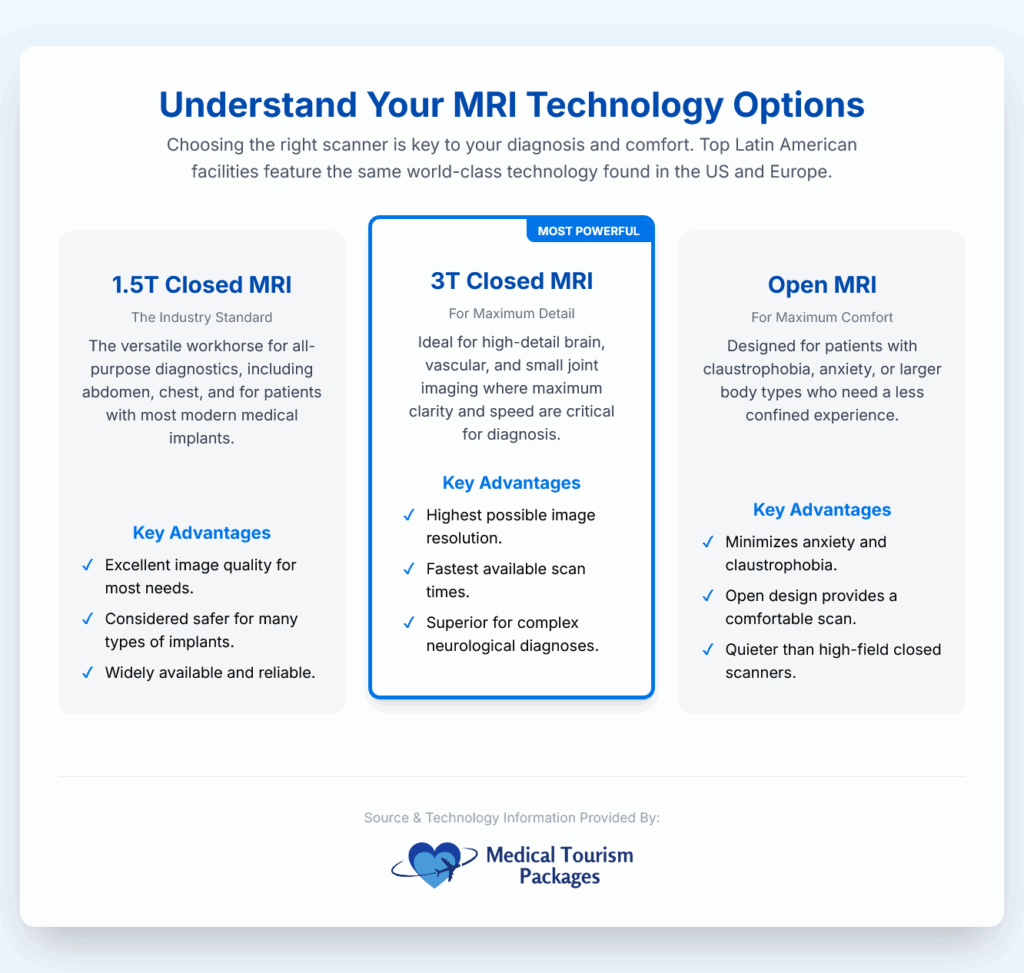 Understand Your MRI Technology Options

Choosing the right scanner is key to your diagnosis and comfort. Top Latin American facilities feature the same world-class technology found in the US and Europe.

1.5T Closed MRI

The Industry Standard

The versatile workhorse for all-purpose diagnostics, including abdomen, chest, and for patients with most modern medical implants.

Key Advantages

✓ Excellent image quality for most needs.

✓ Considered safer for many types of implants.

✓ Widely available and reliable.

MOST POWERFUL

3T Closed MRI

For Maximum Detail

Ideal for high-detail brain, vascular, and small joint imaging where maximum clarity and speed are critical for diagnosis.

Key Advantages

✓ Highest possible image resolution.

✓ Fastest available scan times.

✓ Superior for complex neurological diagnoses.

Open MRI

For Maximum Comfort

Designed for patients with claustrophobia, anxiety, or larger body types who need a less confined experience.

Key Advantages

✓ Minimizes anxiety and claustrophobia.

✓ Open design provides a comfortable scan.

✓ Quieter than high-field closed scanners.

Source & Technology Information Provided By:

Medical Tourism Packages